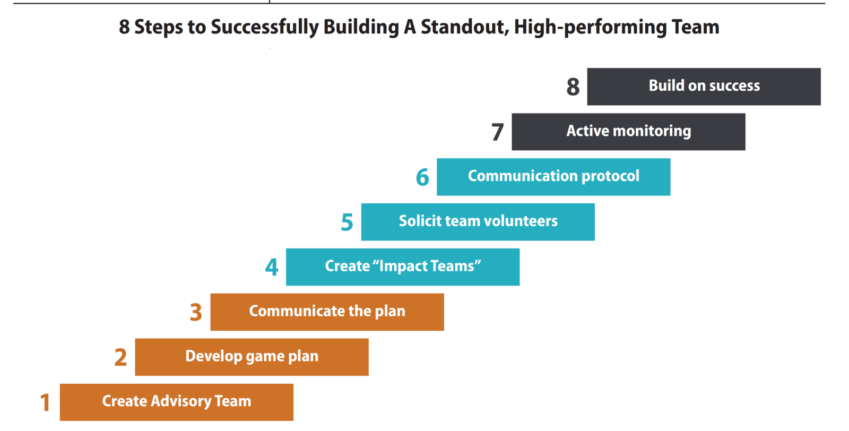 8 Steps to Successfully Building A Standout, High-performing Team

8 Build on success

7 Active monitoring

6 Communication protocol

5 Solicit team volunteers

4 Create "Impact Teams"

3 Communicate the plan

2 Develop game plan

1 Create Advisory Team